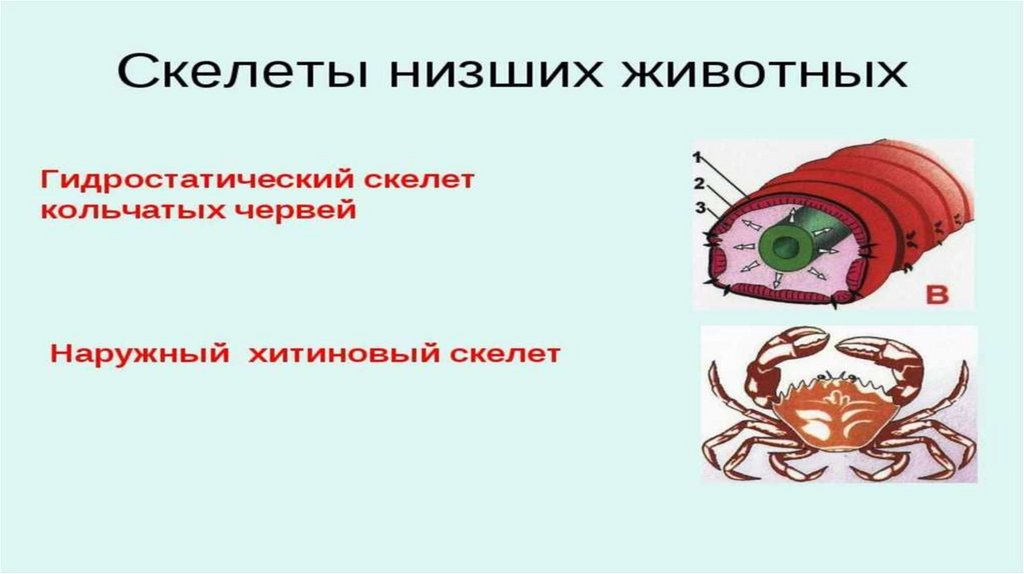 Скелеты низших животных

Гидростатический скелет кольчатых червей

1
2
3
В

Наружный хитиновый скелет